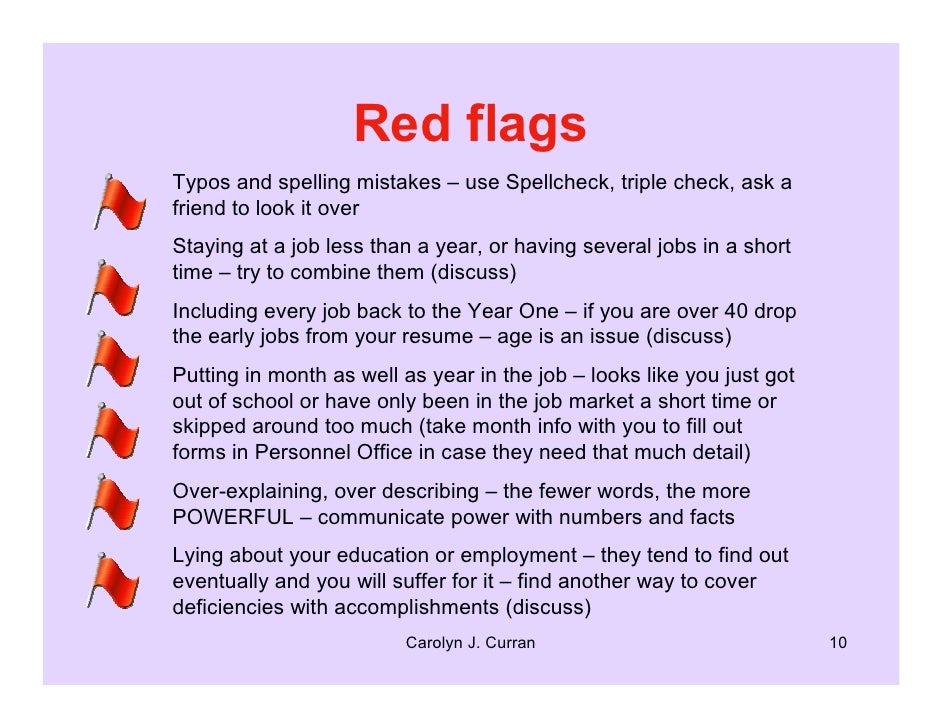 Red flags

Typos and spelling mistakes – use Spellcheck, triple check, ask a friend to look it over

Staying at a job less than a year, or having several jobs in a short time – try to combine them (discuss)

Including every job back to the Year One – if you are over 40 drop the early jobs from your resume – age is an issue (discuss)

Putting in month as well as year in the job – looks like you just got out of school or have only been in the job market a short time or skipped around too much (take month info with you to fill out forms in Personnel Office in case they need that much detail)

Over-explaining, over describing – the fewer words, the more POWERFUL – communicate power with numbers and facts

Lying about your education or employment – they tend to find out eventually and you will suffer for it – find another way to cover deficiencies with accomplishments (discuss)

Carolyn J. Curran

10